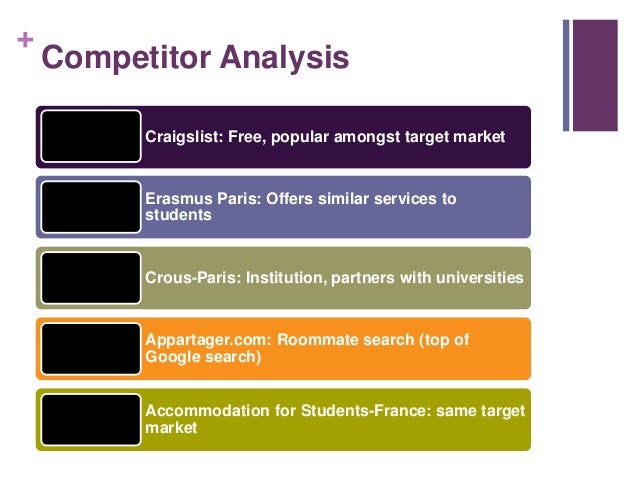 + Competitor Analysis

Craigslist: Free, popular amongst target market

Erasmus Paris: Offers similar services to students

Crous-Paris: Institution, partners with universities

Appartager.com: Roommate search (top of Google search)

Accommodation for Students-France: same target market